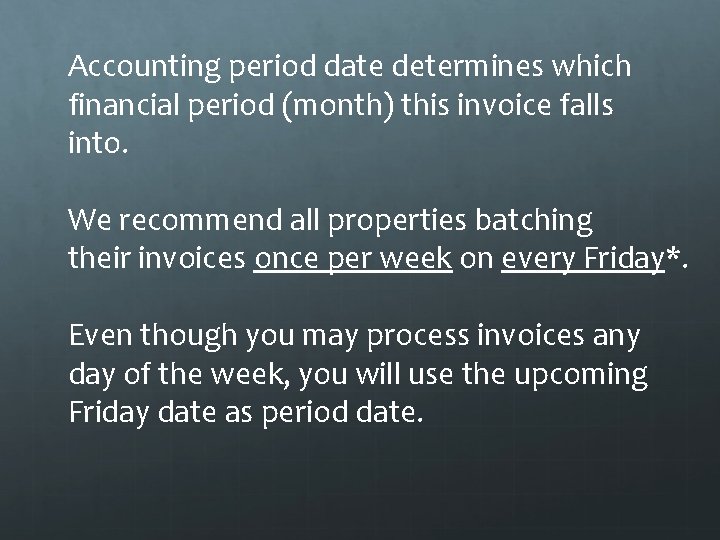 Accounting period date determines which financial period (month) this invoice falls into.

We recommend all properties batching their invoices once per week on every Friday*.

Even though you may process invoices any day of the week, you will use the upcoming Friday date as period date.